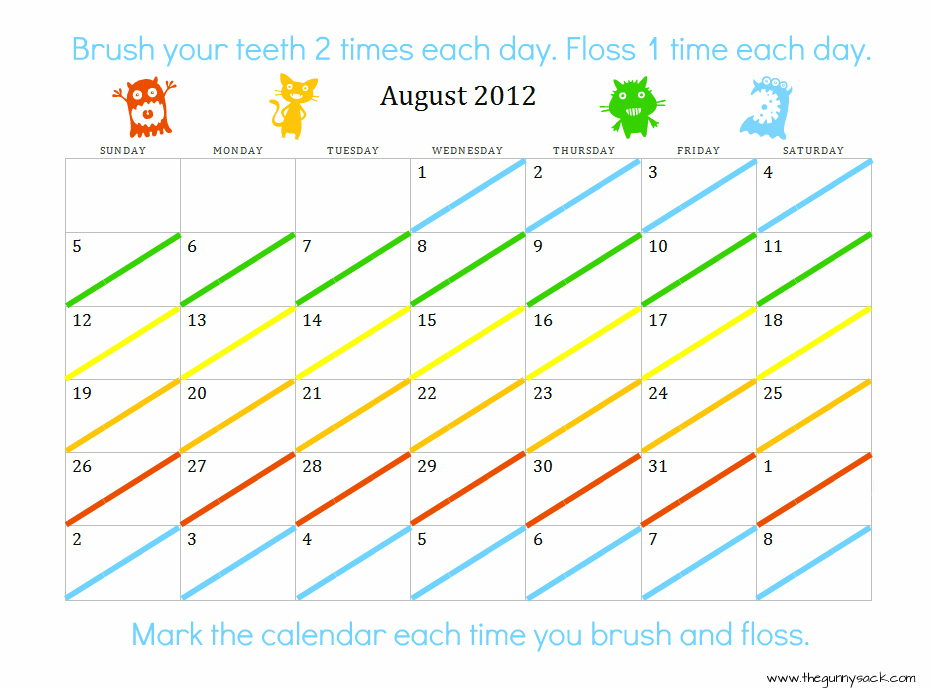 Brush your teeth 2 times each day. Floss 1 time each day.

August 2012

| SUNDAY | MONDAY | TUESDAY | WEDNESDAY | THURSDAY | FRIDAY | SATURDAY |
|---|---|---|---|---|---|---|
| | | | 1 | 2 | 3 | 4 |
| 5 | 6 | 7 | 8 | 9 | 10 | 11 |
| 12 | 13 | 14 | 15 | 16 | 17 | 18 |
| 19 | 20 | 21 | 22 | 23 | 24 | 25 |
| 26 | 27 | 28 | 29 | 30 | 31 | 1 |
| 2 | 3 | 4 | 5 | 6 | 7 | 8 |

Mark the calendar each time you brush and floss.

www.thegunnysack.com